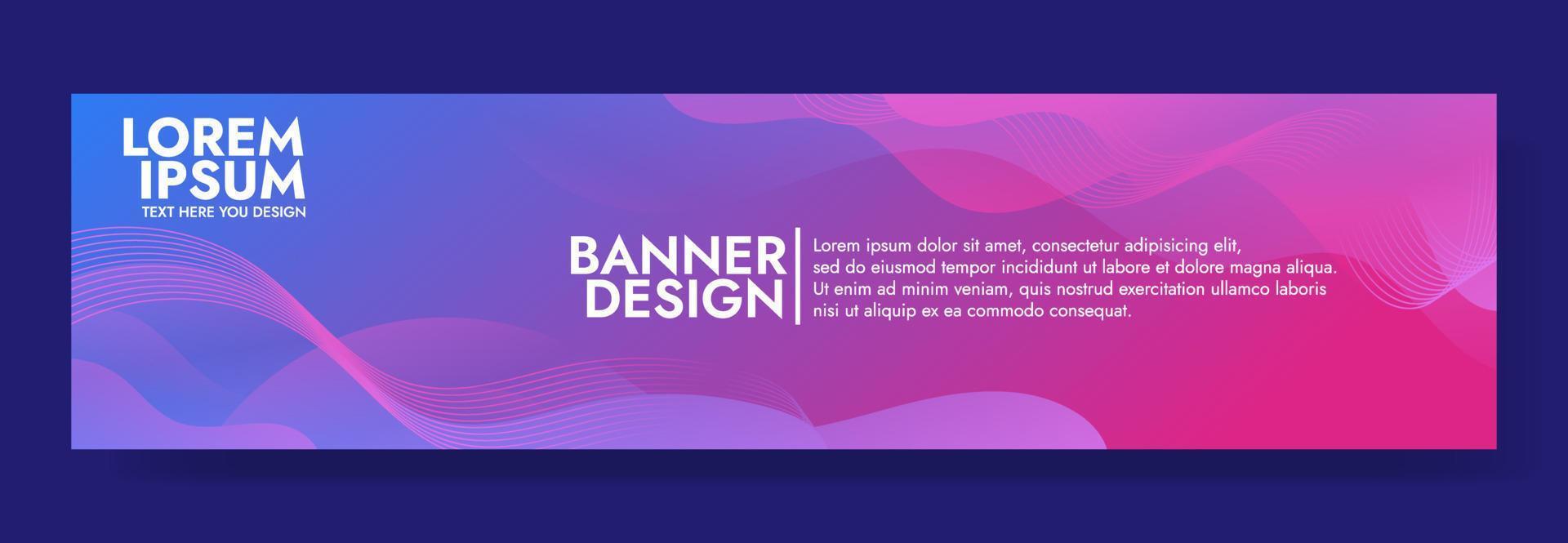 LOREM IPSUM
TEXT HERE YOU DESIGN

BANNER DESIGN

Lorem ipsum dolor sit amet, consectetur adipisicing elit, sed do eiusmod tempor incididunt ut labore et dolore magna aliqua. Ut enim ad minim veniam, quis nostrud exercitation ullamco laboris nisi ut aliquip ex ea commodo consequat.